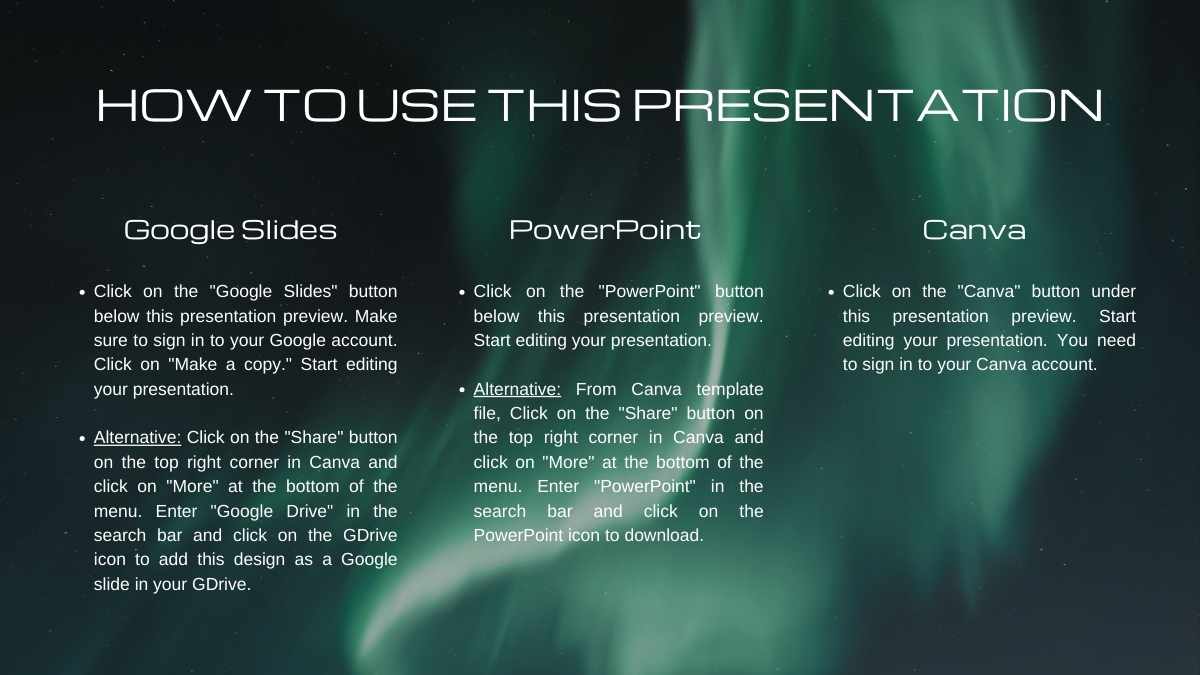 HOW TO USE THIS PRESENTATION

Google Slides

• Click on the "Google Slides" button below this presentation preview. Make sure to sign in to your Google account. Click on "Make a copy." Start editing your presentation.

• Alternative: Click on the "Share" button on the top right corner in Canva and click on "More" at the bottom of the menu. Enter "Google Drive" in the search bar and click on the GDrive icon to add this design as a Google slide in your GDrive.

PowerPoint

• Click on the "PowerPoint" button below this presentation preview. Start editing your presentation.

• Alternative: From Canva template file, Click on the "Share" button on the top right corner in Canva and click on "More" at the bottom of the menu. Enter "PowerPoint" in the search bar and click on the PowerPoint icon to download.

Canva

• Click on the "Canva" button under this presentation preview. Start editing your presentation. You need to sign in to your Canva account.